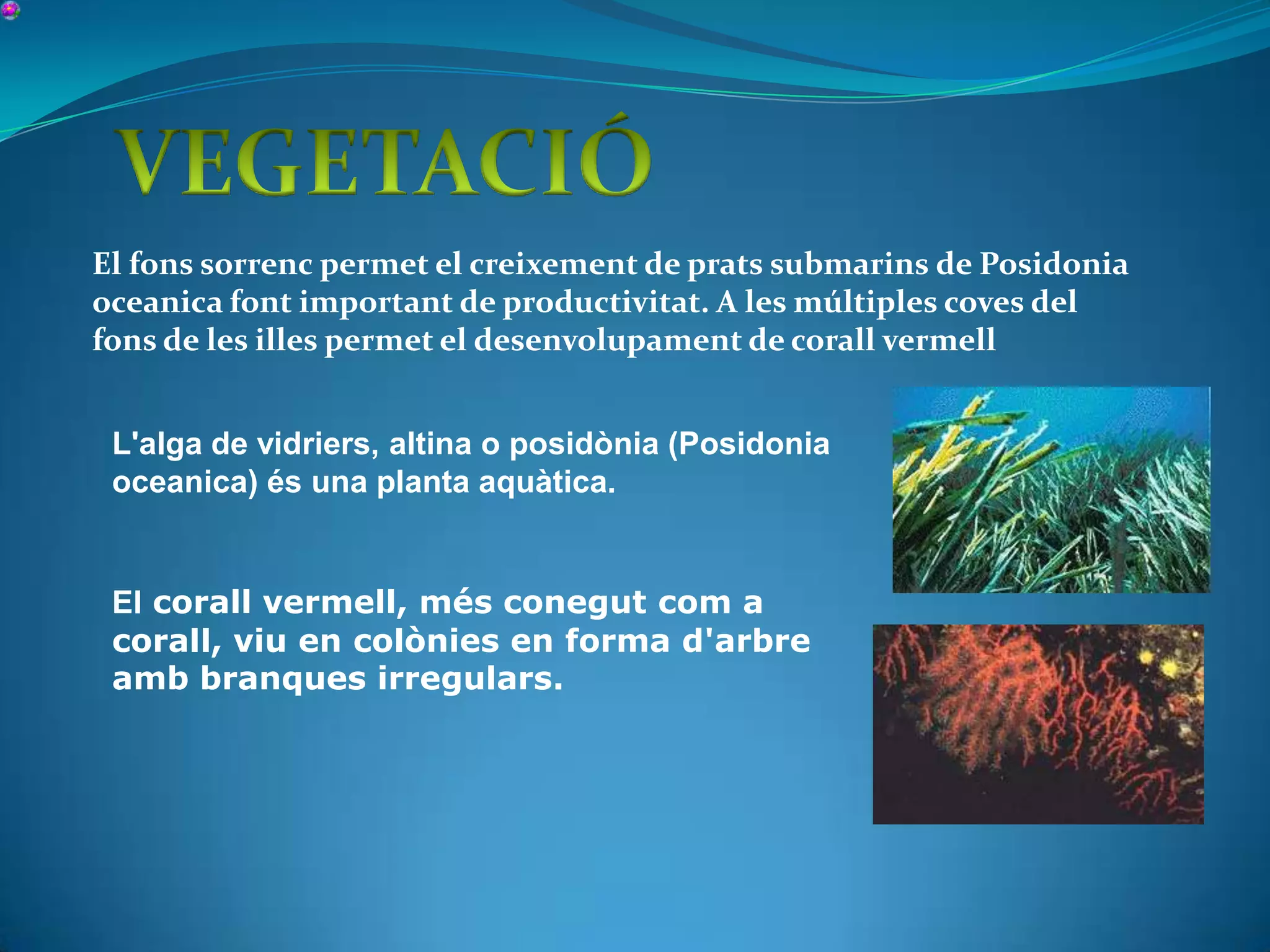 VEGETACIÓ

El fons sorrenc permet el creixement de prats submarins de Posidonia oceanica font important de productivitat. A les múltiples coves del fons de les illes permet el desenvolupament de corall vermell

L'alga de vidriers, altina o posidònia (Posidonia oceanica) és una planta aquàtica.

El corall vermell, més conegut com a corall, viu en colònies en forma d'arbre amb branques irregulars.